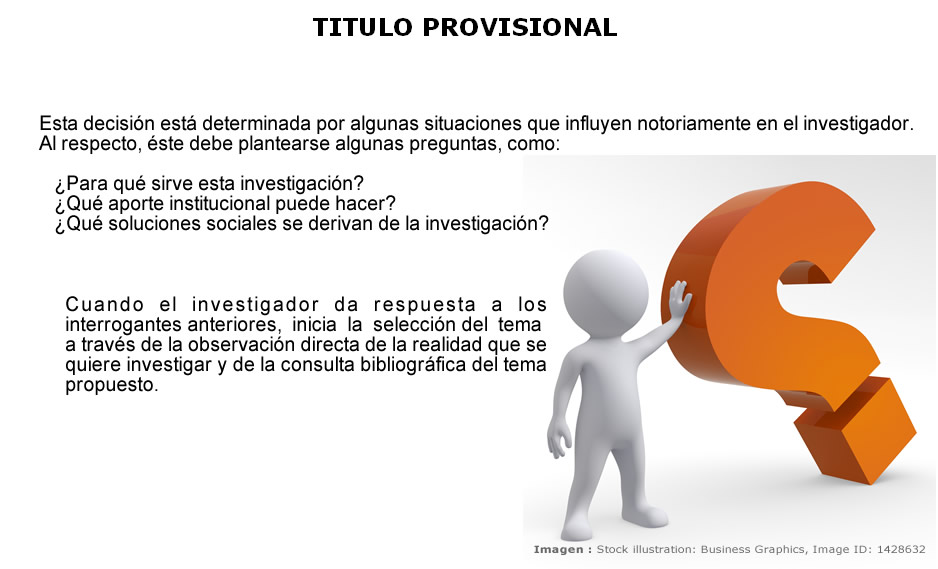 TITULO PROVISIONAL

Esta decisión está determinada por algunas situaciones que influyen notoriamente en el investigador. Al respecto, éste debe plantearse algunas preguntas, como:

¿Para qué sirve esta investigación?
¿Qué aporte institucional puede hacer?
¿Qué soluciones sociales se derivan de la investigación?

Cuando el investigador da respuesta a los interrogantes anteriores, inicia la selección del tema a través de la observación directa de la realidad que se quiere investigar y de la consulta bibliográfica del tema propuesto.

Imagen : Stock illustration: Business Graphics, Image ID: 1428632